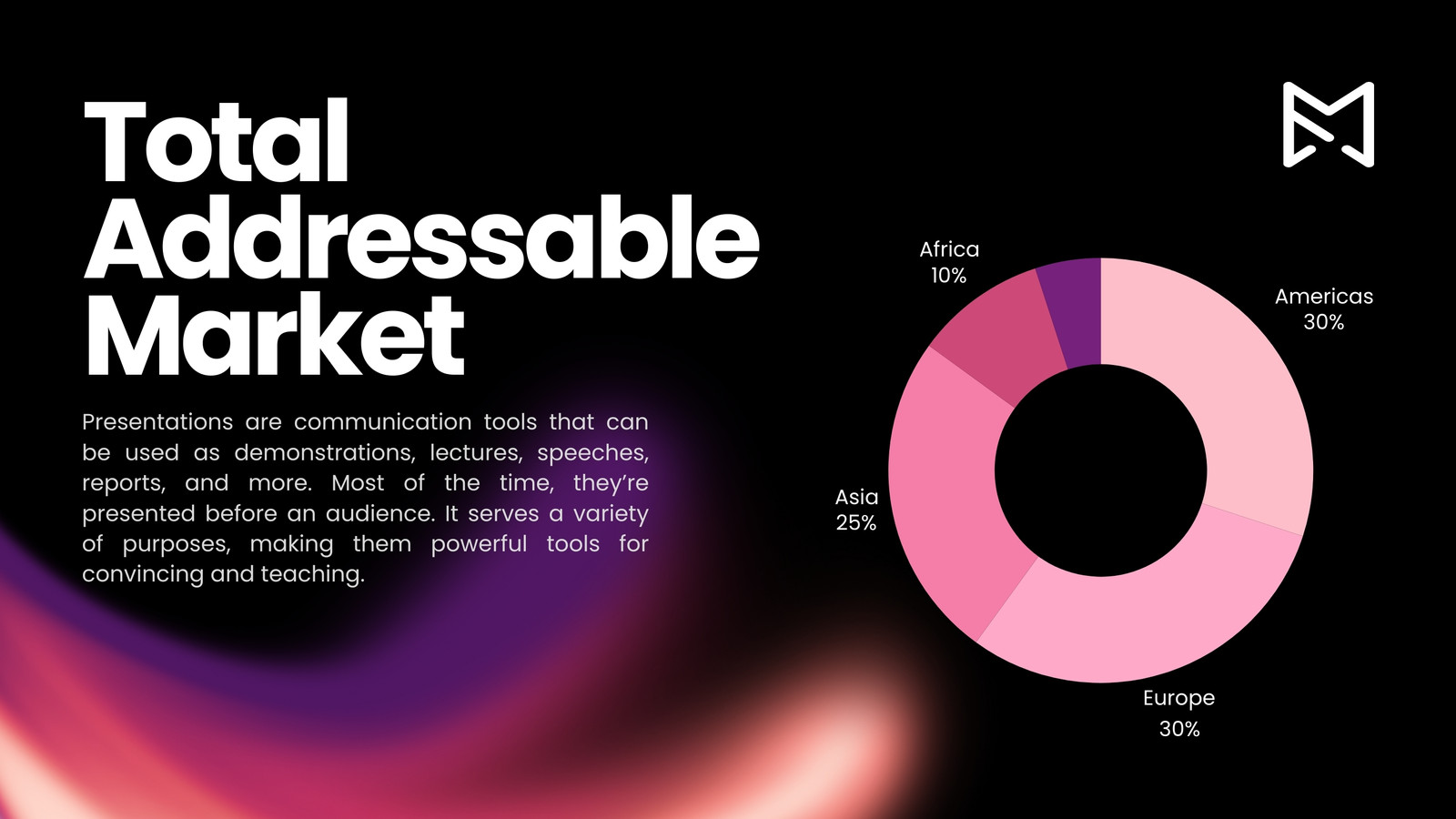 Total Addressable Market

Presentations are communication tools that can be used as demonstrations, lectures, speeches, reports, and more. Most of the time, they're presented before an audience. It serves a variety of purposes, making them powerful tools for convincing and teaching.

Africa
10%

Americas
30%

Asia
25%

Europe
30%